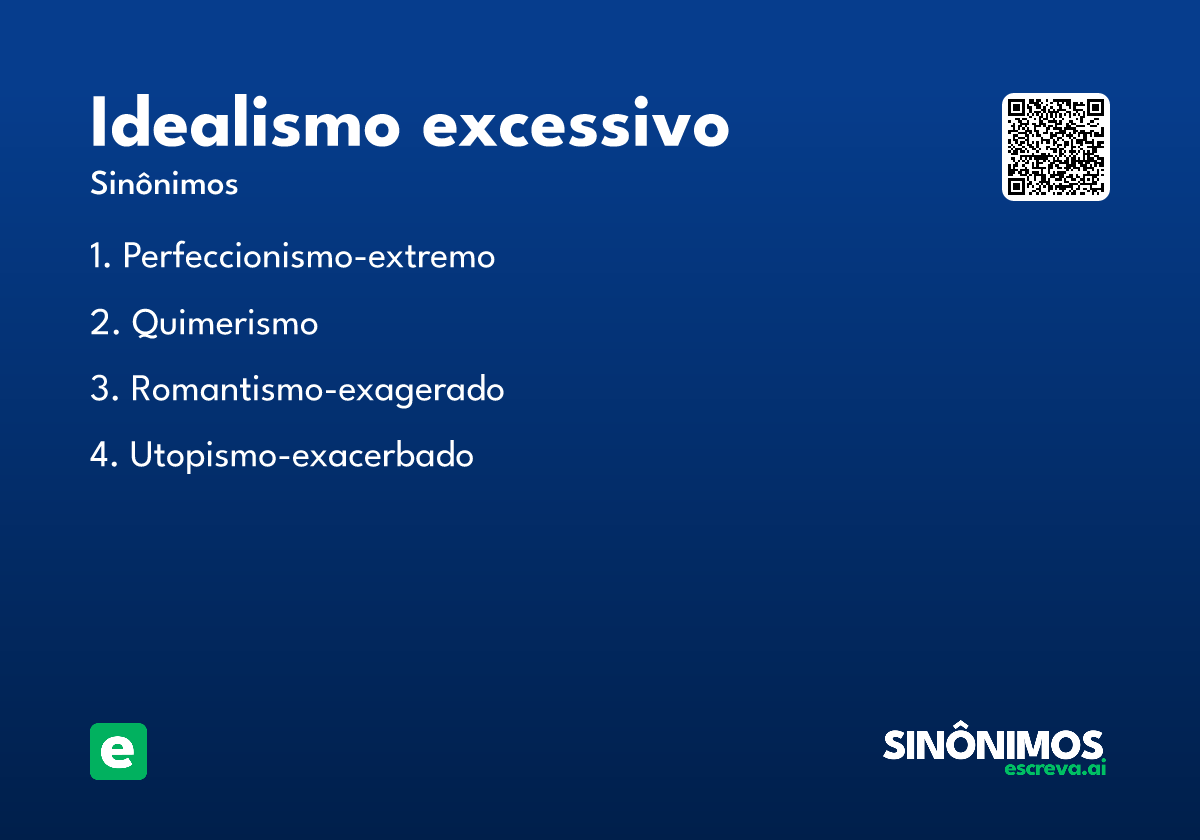 Idealismo excessivo
Sinônimos

1. Perfeccionismo-extremo
2. Quimerismo
3. Romantismo-exagerado
4. Utopismo-exacerbado

e

SINÔNIMOS
escreva.ai